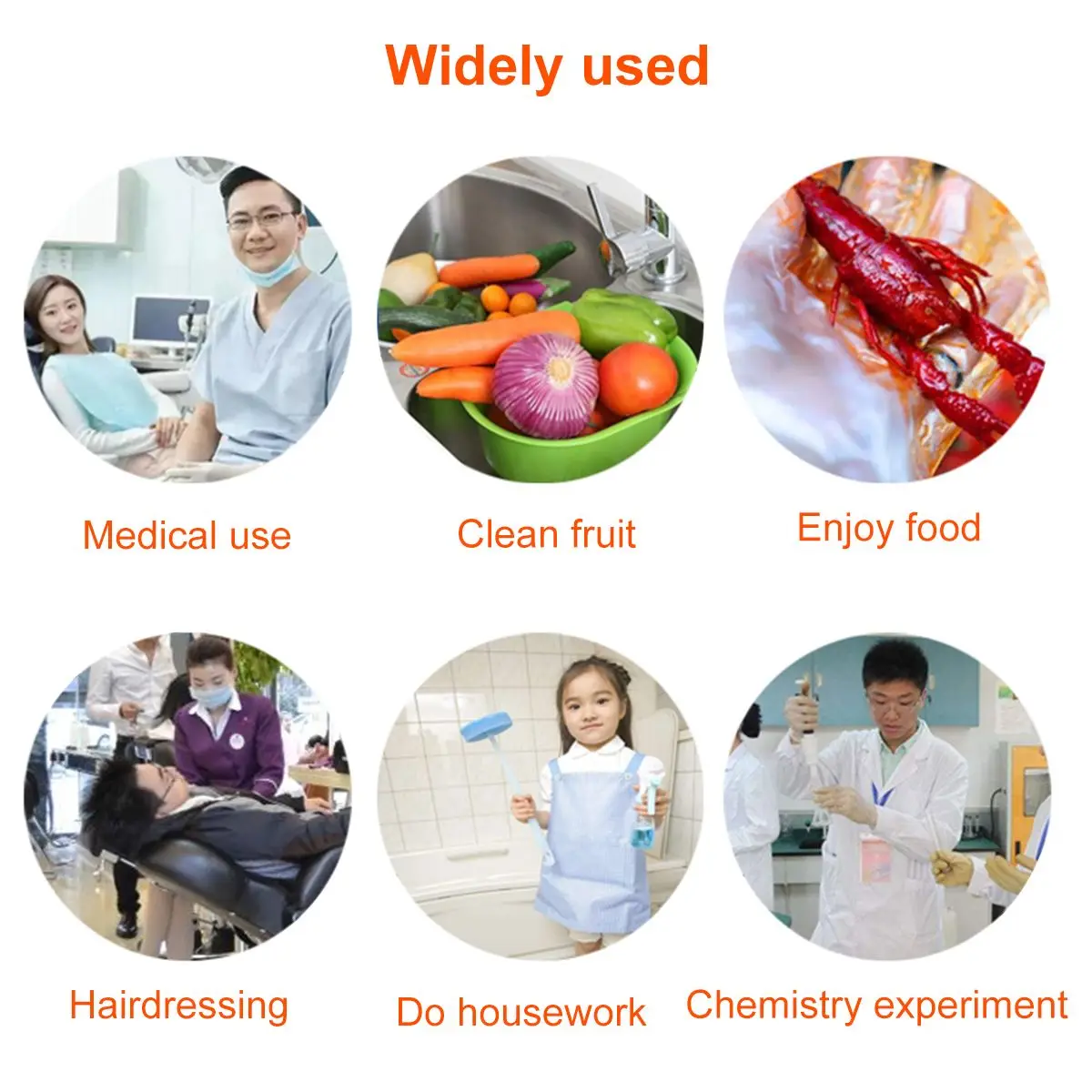 Widely used

Medical use

Clean fruit

Enjoy food

Hairdressing

Do housework

Chemistry experiment